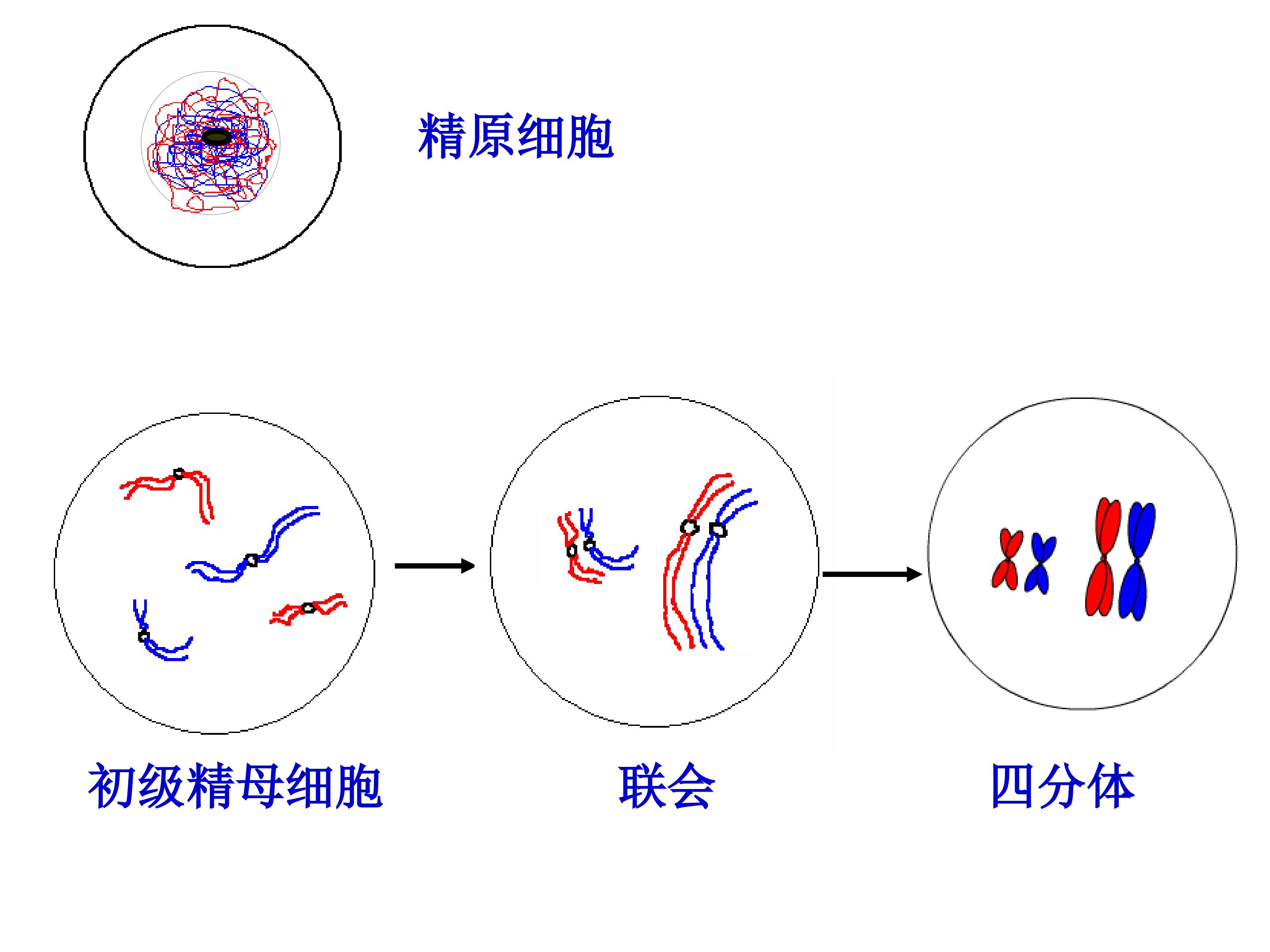 精原细胞

初级精母细胞

联会

四分体